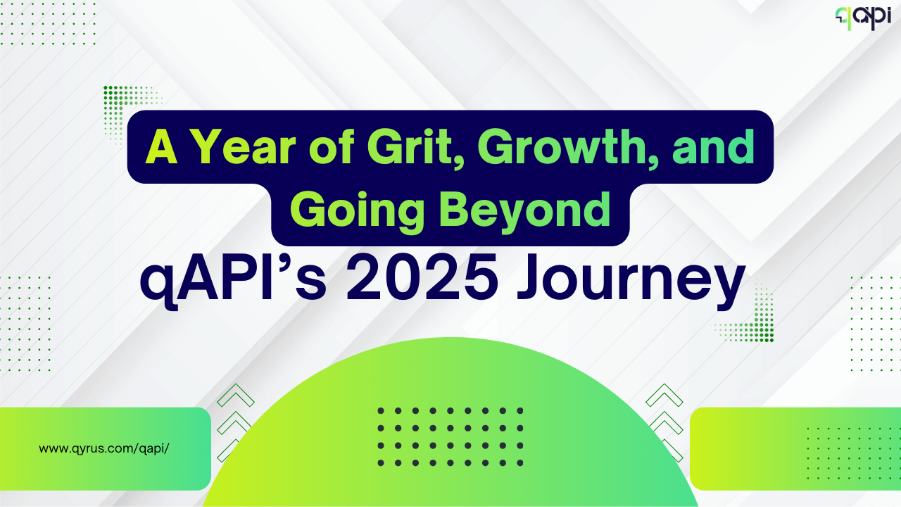 qapi

A Year of Grit, Growth, and Going Beyond

qAPI's 2025 Journey

www.qyrus.com/qapi/